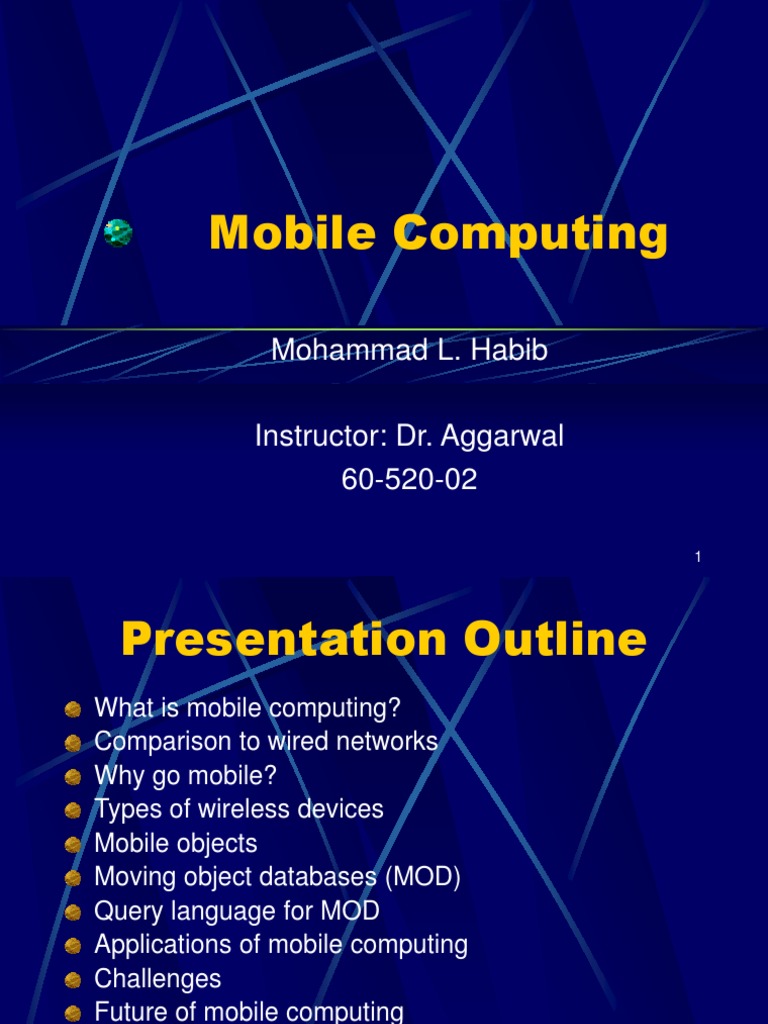 Mobile Computing

Mohammad L. Habib

Instructor: Dr. Aggarwal
60-520-02

1

Presentation Outline

What is mobile computing?
Comparison to wired networks
Why go mobile?
Types of wireless devices
Mobile objects
Moving object databases (MOD)
Query language for MOD
Applications of mobile computing
Challenges
Future of mobile computing